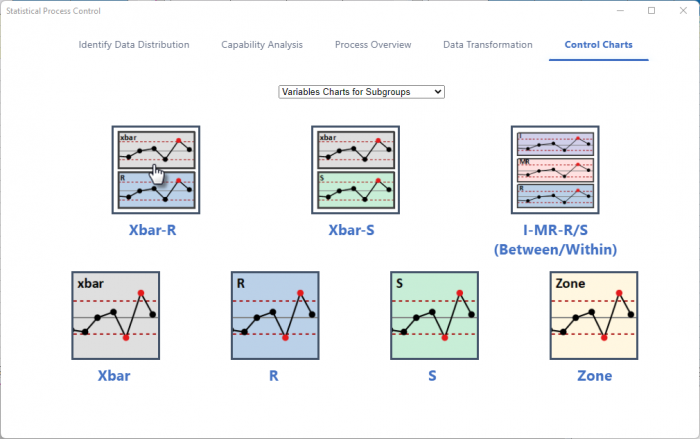 Statistical Process Control

Identify Data Distribution Capability Analysis Process Overview Data Transformation Control Charts

Variables Charts for Subgroups

xbar
R

Xbar-R

xbar
S

Xbar-S

I
MR
R

I-MR-R/S (Between/Within)

xbar

Xbar

R

R

S

S

Zone

Zone